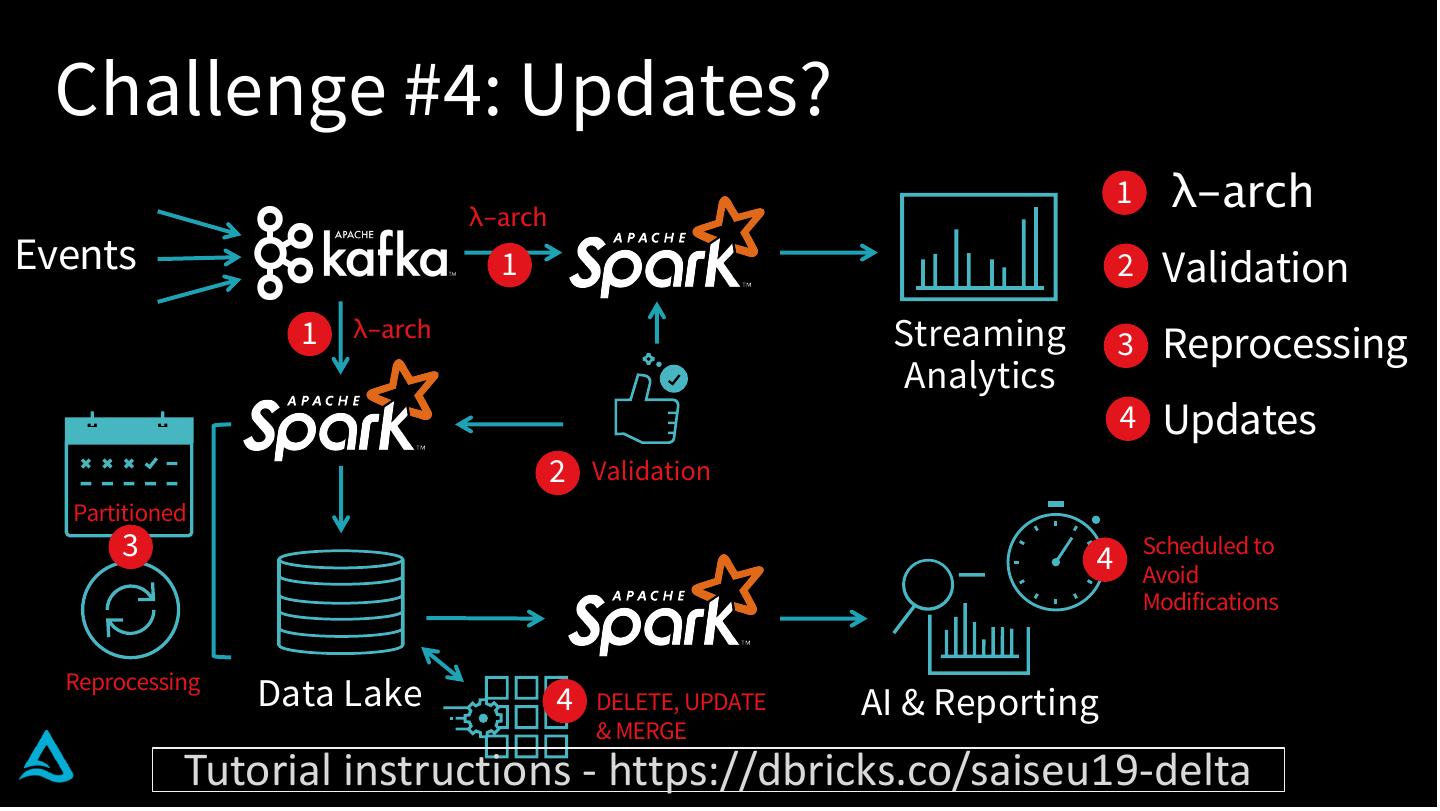 Challenge #4: Updates?

Events

APACHE kafka

λ–arch 1

APACHE Spark

Streaming Analytics

1 λ–arch

2 Validation

3 Reprocessing

4 Updates

1 λ–arch

APACHE Spark

2 Validation

Partitioned

3

Reprocessing

Data Lake

APACHE Spark

4 DELETE, UPDATE & MERGE

AI & Reporting

4 Scheduled to Avoid Modifications

Tutorial instructions - https://dbricks.co/saiseu19-delta